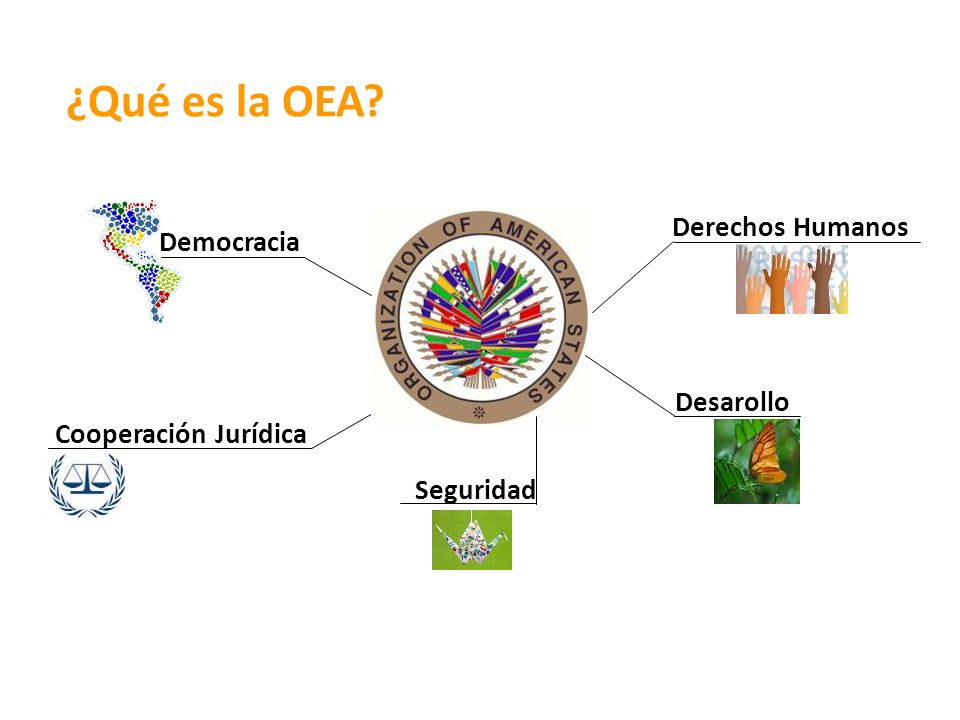 ¿Qué es la OEA?

Democracia

ORGANIZATION OF AMERICAN STATES

Derechos Humanos

Desarollo

Cooperación Jurídica

Seguridad